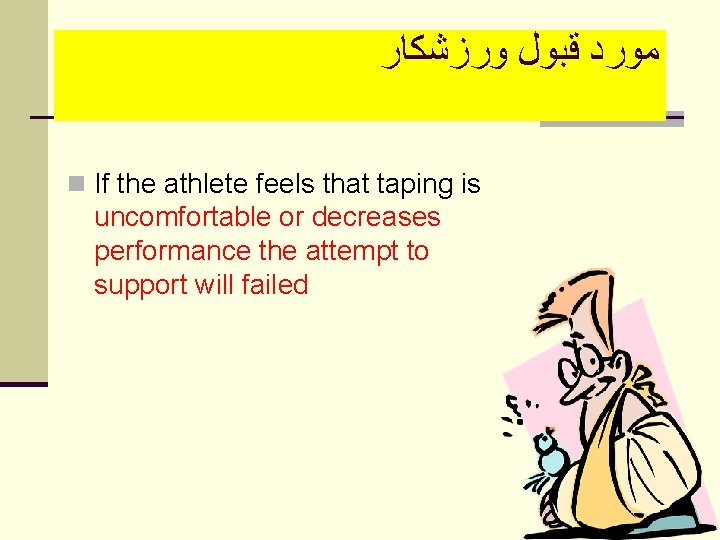 مورد قبول ورزشکار

If the athlete feels that taping is uncomfortable or decreases performance the attempt to support will failed